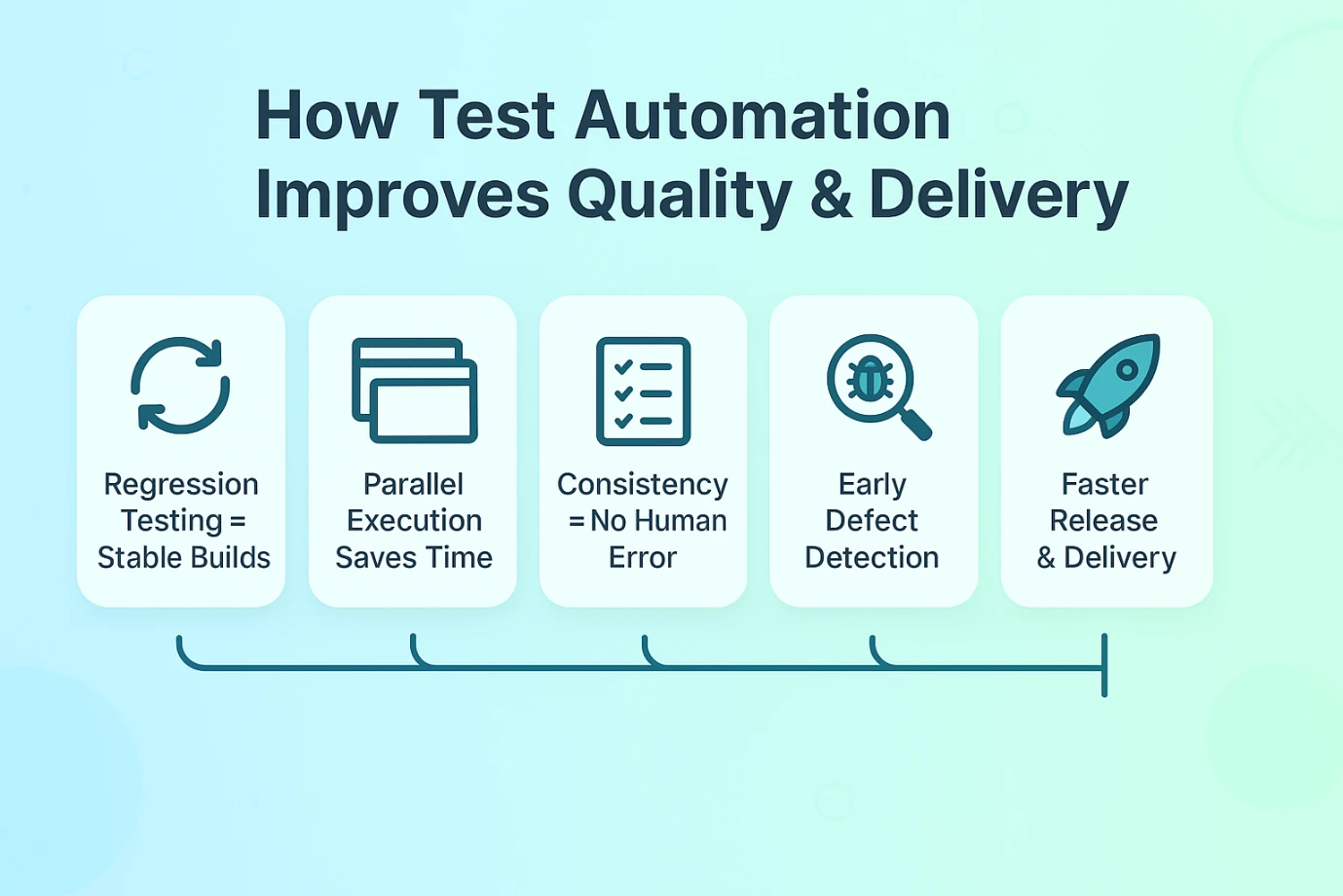 How Test Automation Improves Quality & Delivery

Regression Testing = Stable Builds

Parallel Execution Saves Time

Consistency = No Human Error

Early Defect Detection

Faster Release & Delivery